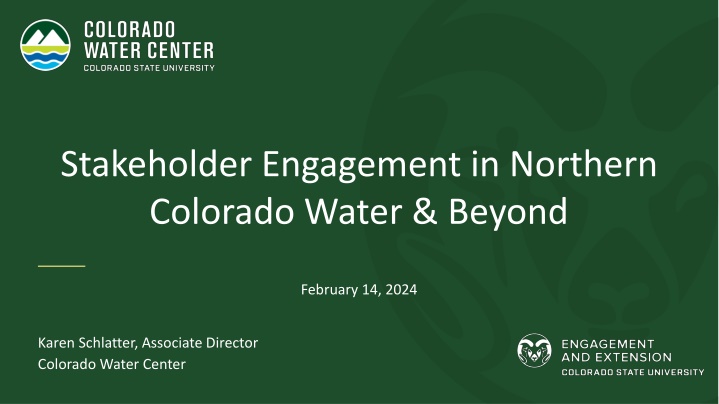 COLORADO WATER CENTER
COLORADO STATE UNIVERSITY

Stakeholder Engagement in Northern Colorado Water & Beyond

February 14, 2024

Karen Schlatter, Associate Director
Colorado Water Center

ENGAGEMENT AND EXTENSION
COLORADO STATE UNIVERSITY